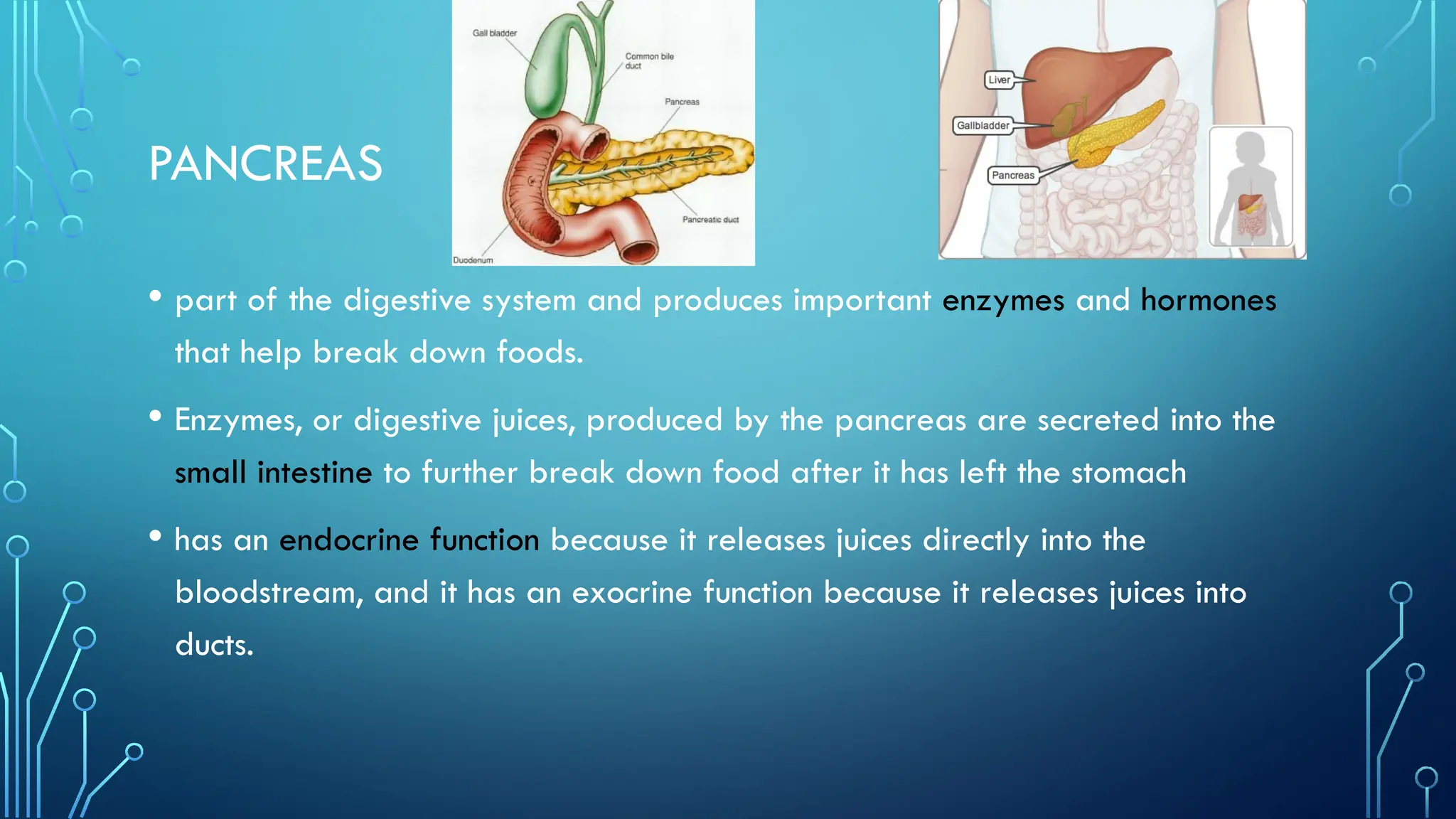 PANCREAS

Gall bladder
Common bile duct
Pancreas
Pancreatic duct
Duodenum

Liver
Gallbladder
Pancreas

• part of the digestive system and produces important enzymes and hormones that help break down foods.

• Enzymes, or digestive juices, produced by the pancreas are secreted into the small intestine to further break down food after it has left the stomach

• has an endocrine function because it releases juices directly into the bloodstream, and it has an exocrine function because it releases juices into ducts.